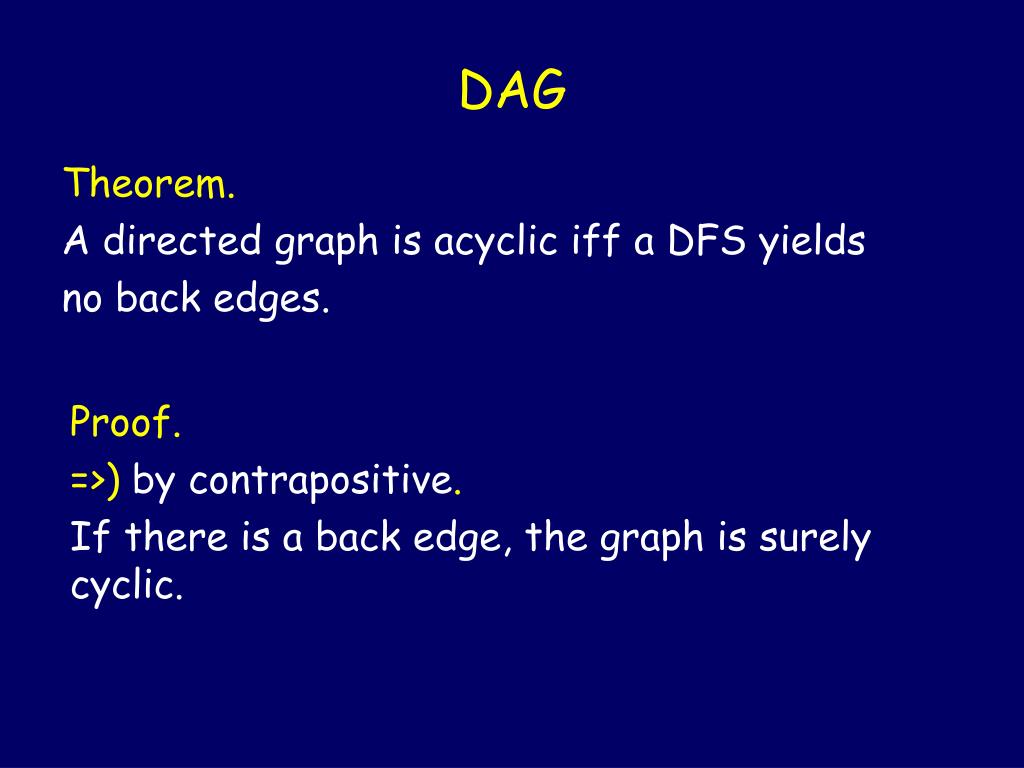 DAG

Theorem.
A directed graph is acyclic iff a DFS yields no back edges.

Proof.
=>) by contrapositive.
If there is a back edge, the graph is surely cyclic.